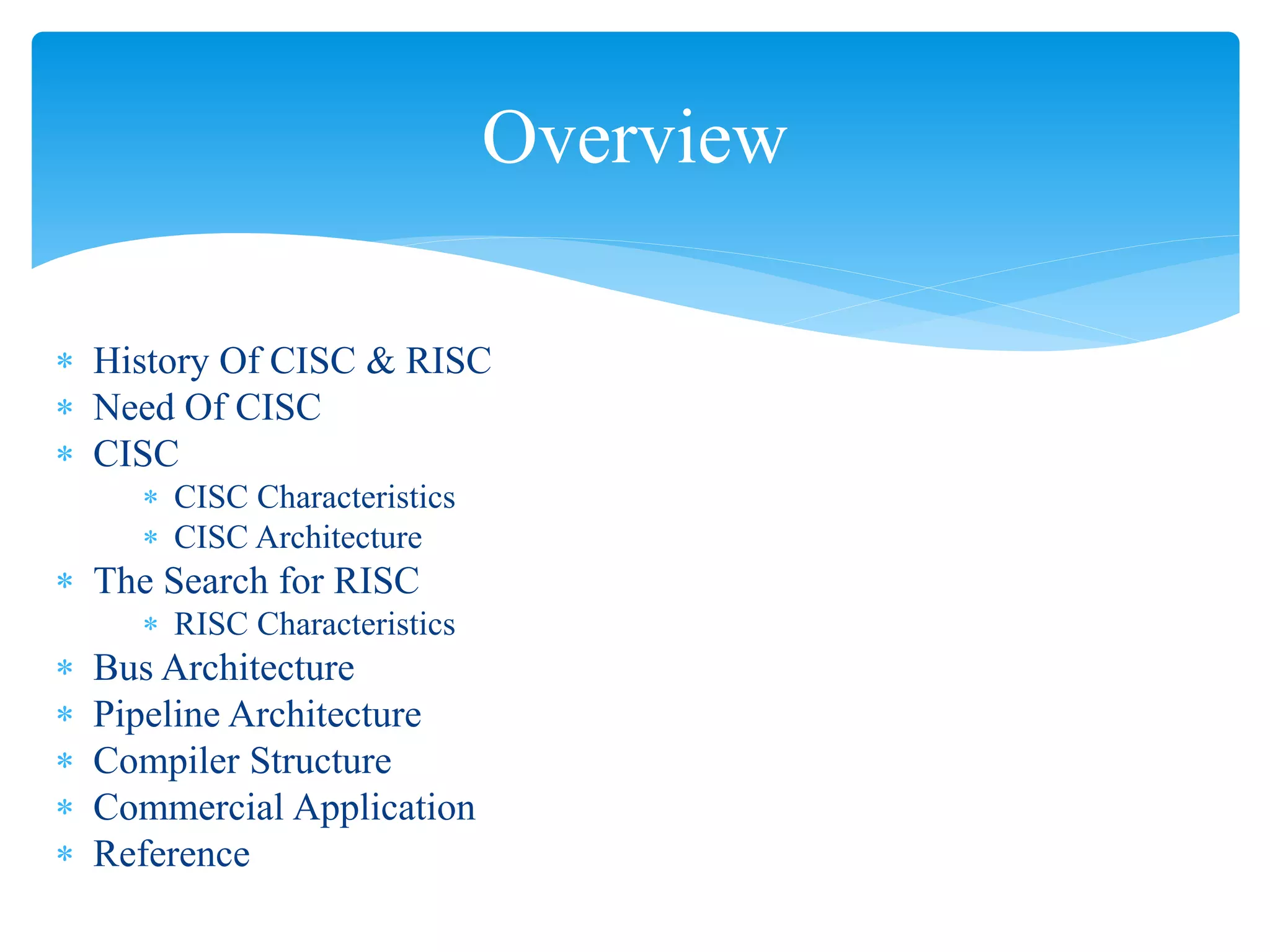 Overview

* History Of CISC & RISC
* Need Of CISC
* CISC
  * CISC Characteristics
  * CISC Architecture
* The Search for RISC
  * RISC Characteristics
* Bus Architecture
* Pipeline Architecture
* Compiler Structure
* Commercial Application
* Reference